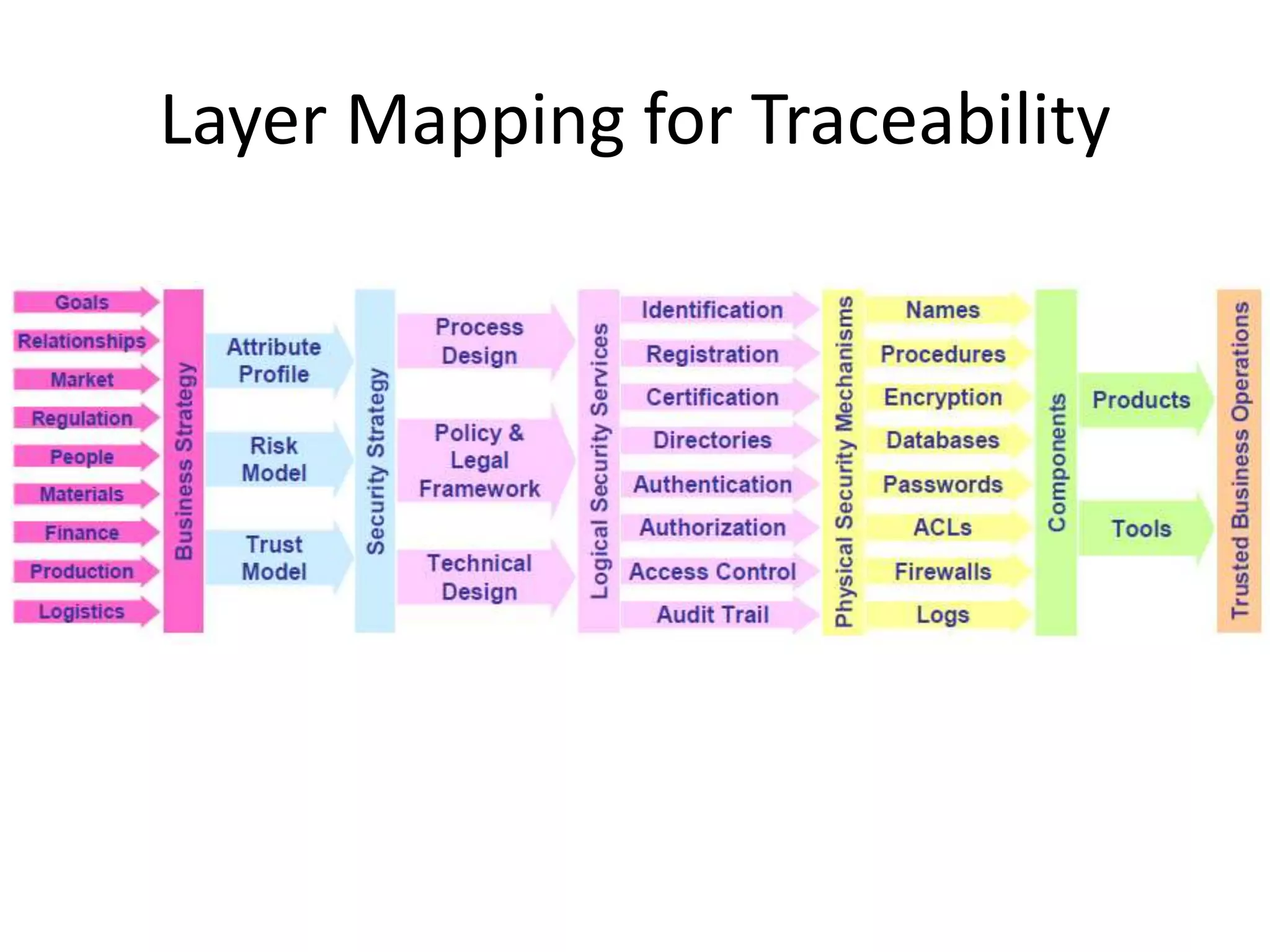 Layer Mapping for Traceability

Goals
Relationships
Market
Regulation
People
Materials
Finance
Production
Logistics

Business Strategy

Attribute Profile
Risk Model
Trust Model

Security Strategy

Process Design
Policy & Legal Framework
Technical Design

Logical Security Services

Identification
Registration
Certification
Directories
Authentication
Authorization
Access Control
Audit Trail

Physical Security Mechanisms

Names
Procedures
Encryption
Databases
Passwords
ACLs
Firewalls
Logs

Components

Products
Tools

Trusted Business Operations